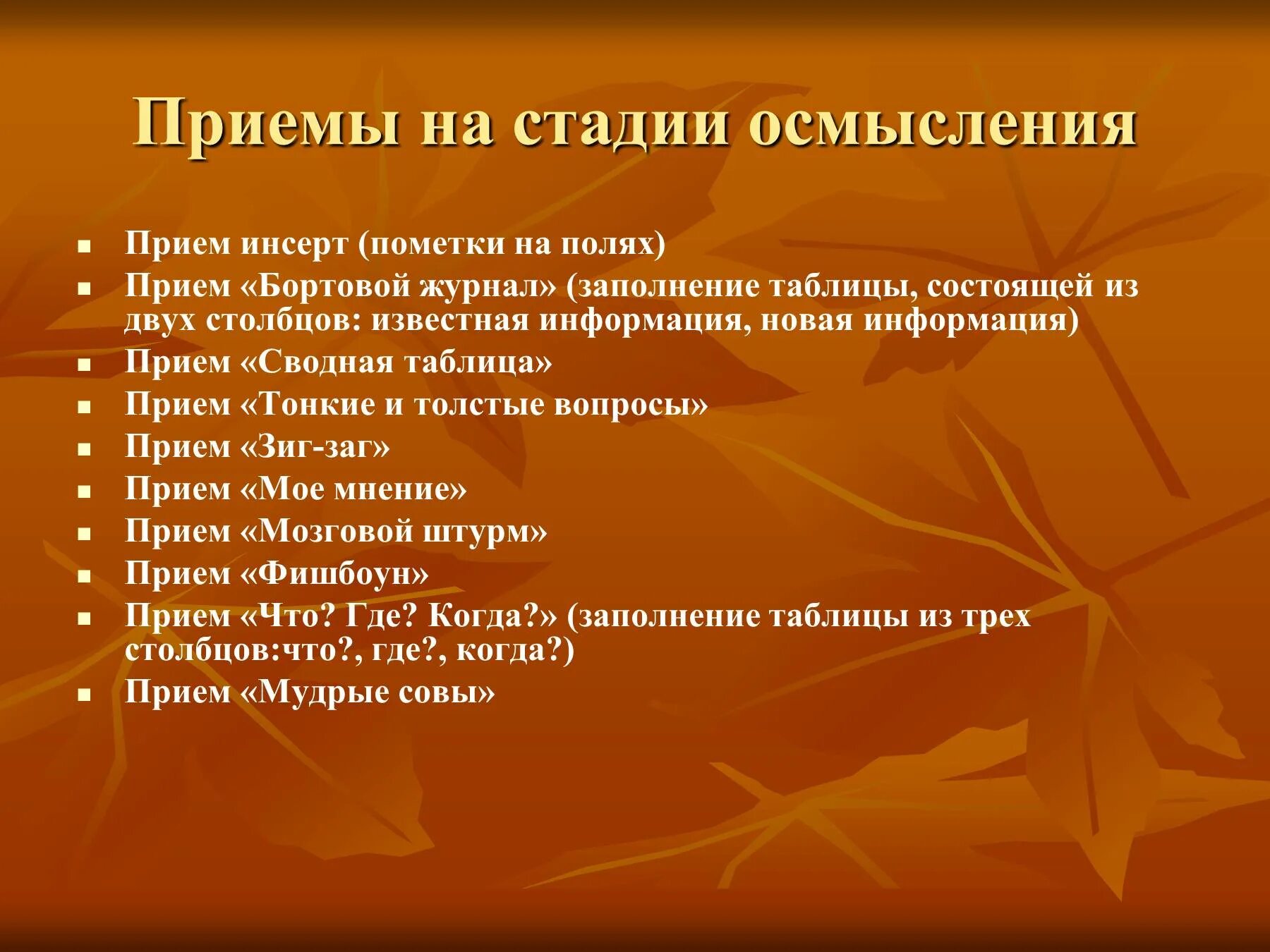 Приемы на стадии осмысления

- Прием инсерт (пометки на полях)
- Прием «Бортовой журнал» (заполнение таблицы, состоящей из двух столбцов: известная информация, новая информация)
- Прием «Сводная таблица»
- Прием «Тонкие и толстые вопросы»
- Прием «Зиг-заг»
- Прием «Мое мнение»
- Прием «Мозговой штурм»
- Прием «Фишбоун»
- Прием «Что? Где? Когда?» (заполнение таблицы из трех столбцов:что?, где?, когда?)
- Прием «Мудрые совы»